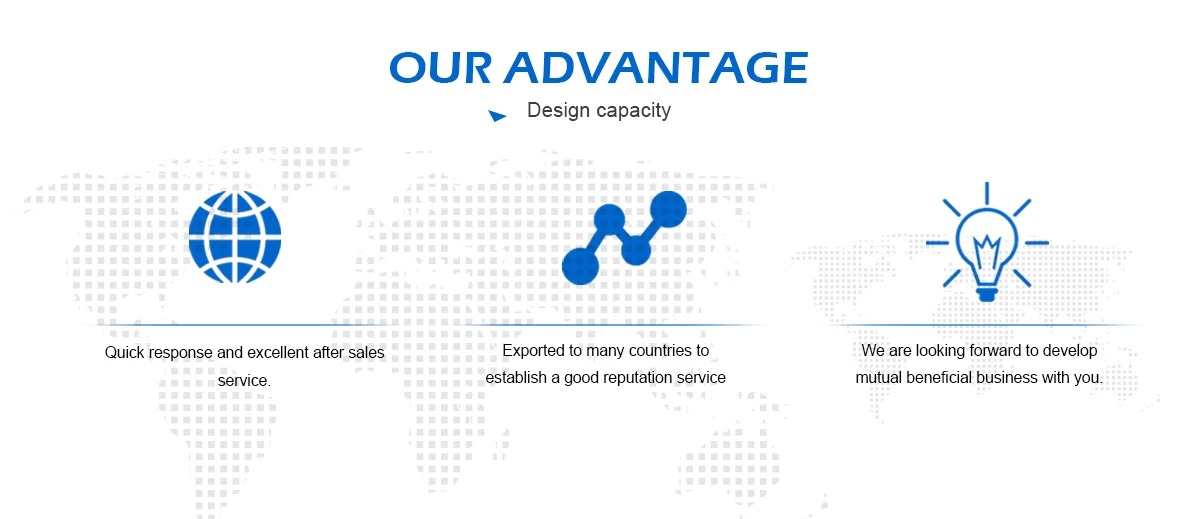 OUR ADVANTAGE

Design capacity

Quick response and excellent after sales service.

Exported to many countries to establish a good reputation service

We are looking forward to develop mutual beneficial business with you.